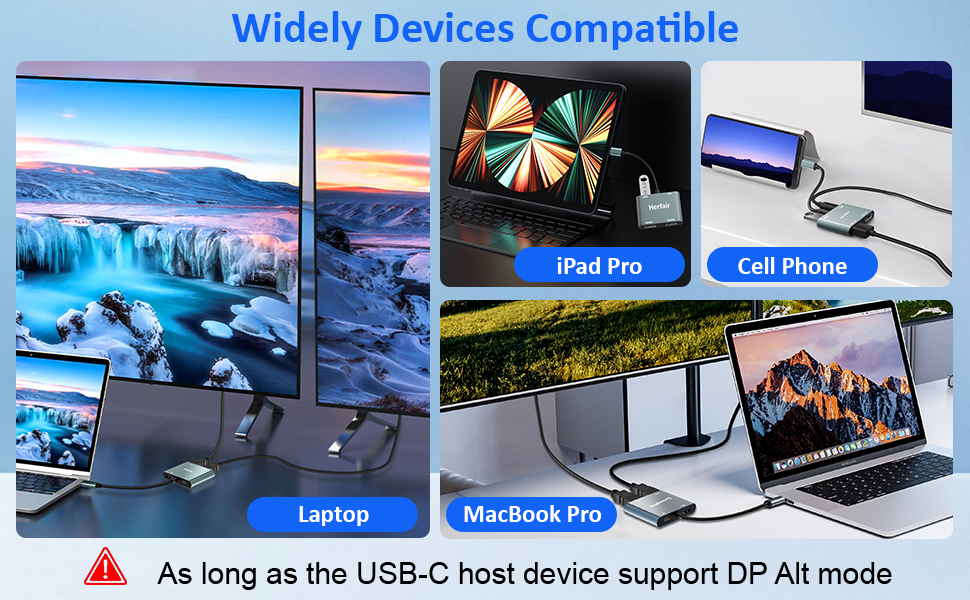 Widely Devices Compatible

Herlair

iPad Pro

Cell Phone

Laptop

MacBook Pro

As long as the USB-C host device support DP Alt mode